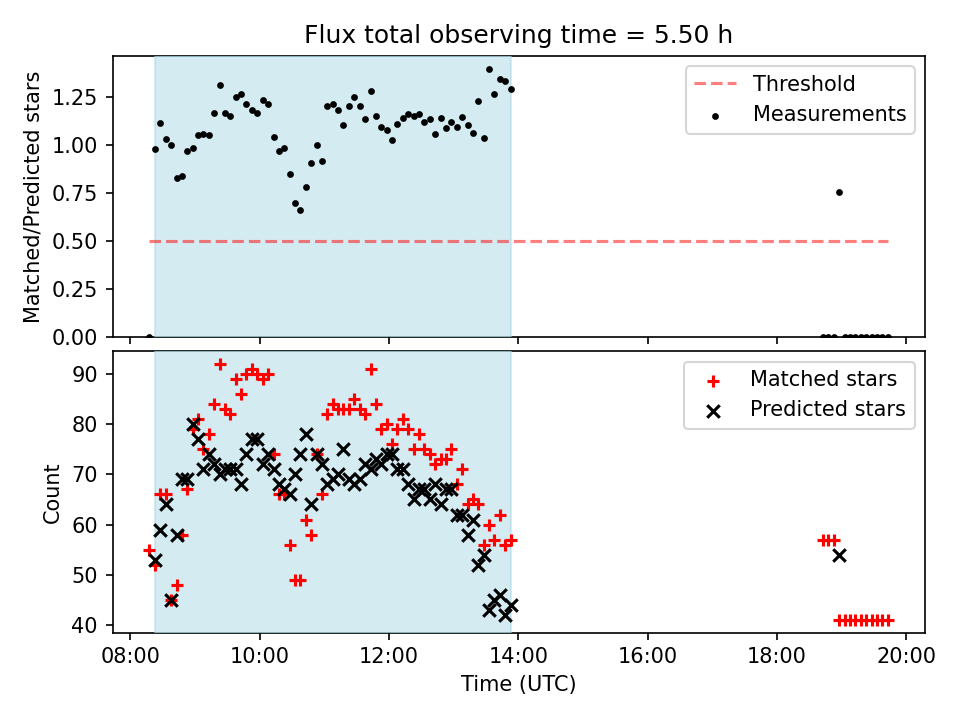 Flux total observing time = 5.50 h

Matched/Predicted stars

1.25
1.00
0.75
0.50
0.25
0.00

Threshold
Measurements

Count

90
80
70
60
50
40

Matched stars
Predicted stars

08:00
10:00
12:00
14:00
16:00
18:00
20:00

Time (UTC)